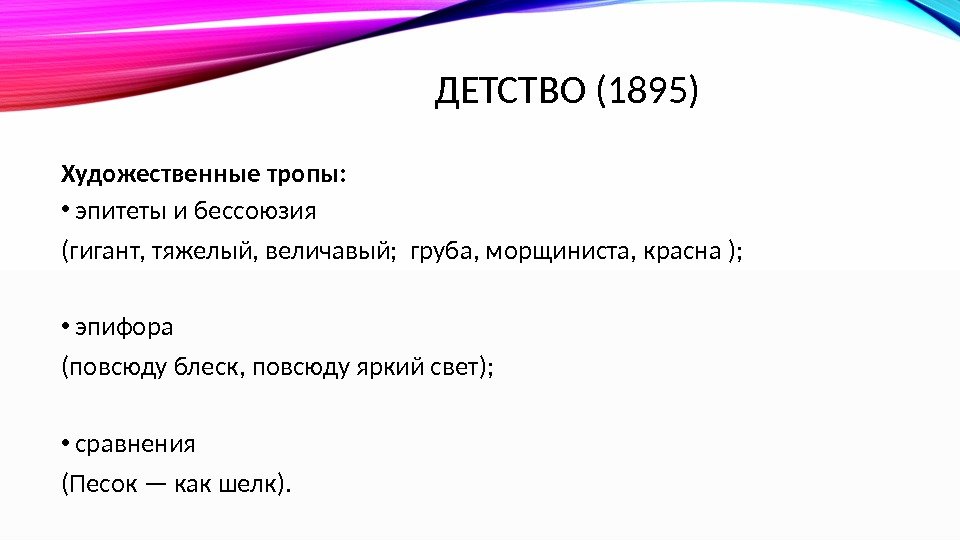 ДЕТСТВО (1895)

Художественные тропы:

• эпитеты и бессоюзия

(гигант, тяжелый, величавый;  груба, морщиниста, красна );

• эпифора

(повсюду блеск, повсюду яркий свет);

• сравнения

(Песок — как шелк).